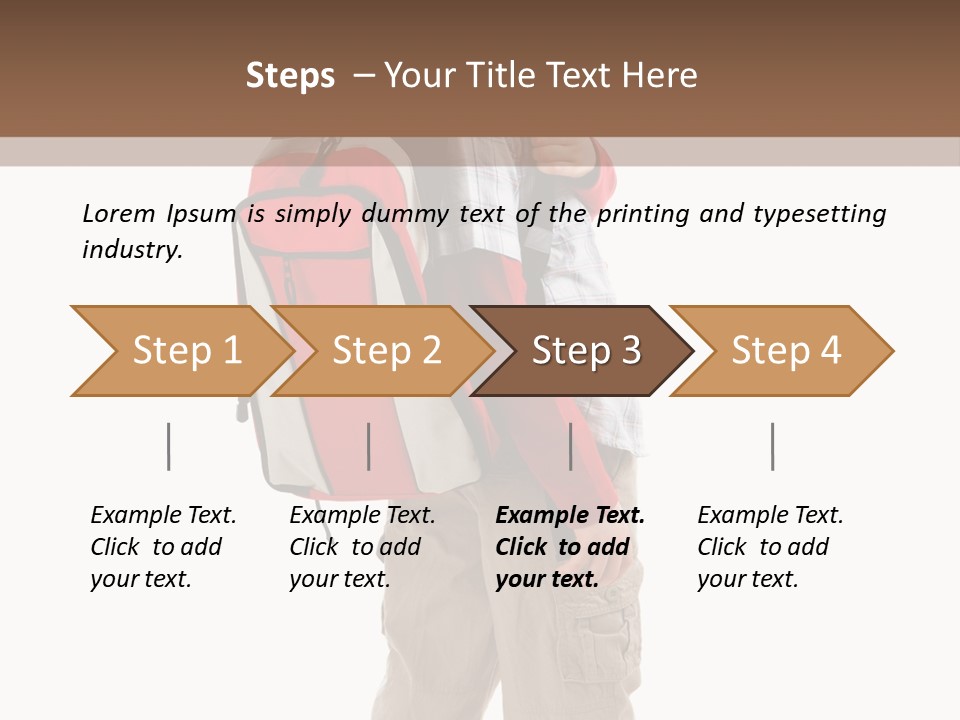 Steps – Your Title Text Here

Lorem Ipsum is simply dummy text of the printing and typesetting industry.

Step 1

Step 2

Step 3

Step 4

Example Text. Click to add your text.

Example Text. Click to add your text.

Example Text. Click to add your text.

Example Text. Click to add your text.